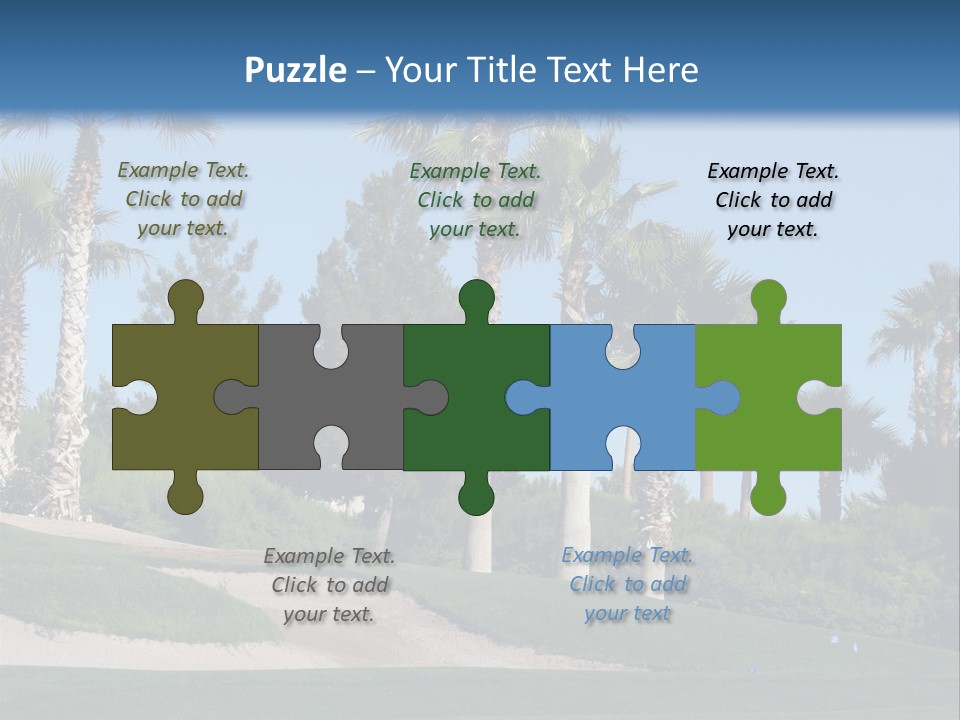 Puzzle – Your Title Text Here

Example Text. Click to add your text.

Example Text. Click to add your text.

Example Text. Click to add your text.

Example Text. Click to add your text.

Example Text. Click to add your text